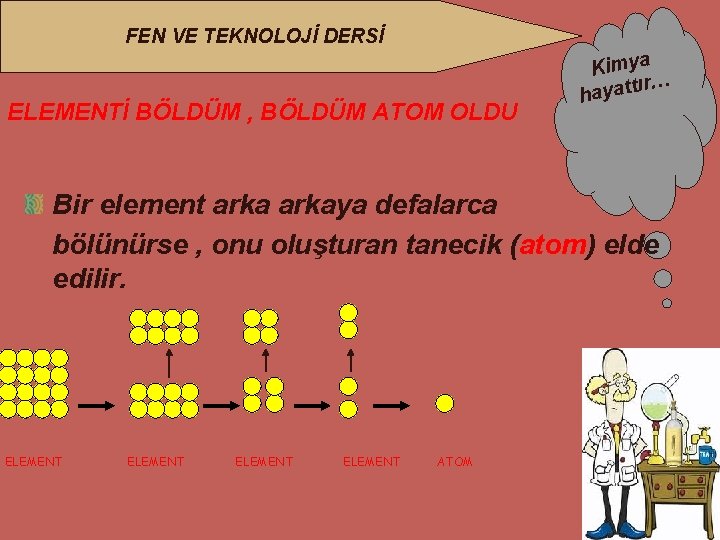 FEN VE TEKNOLOJİ DERSİ

Kimya hayattır…

ELEMENTİ BÖLDÜM , BÖLDÜM ATOM OLDU

Bir element arka arkaya defalarca bölünürse , onu oluşturan tanecik (atom) elde edilir.

ELEMENT

ELEMENT

ELEMENT

ELEMENT

ATOM

TEA